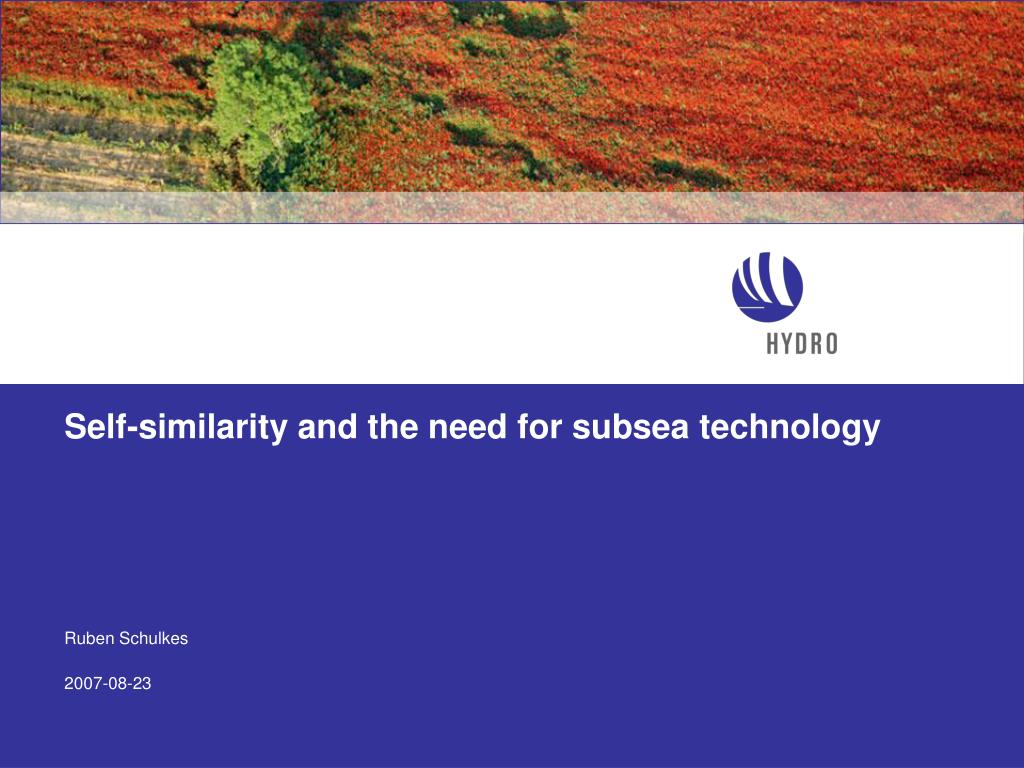 HYDRO

Self-similarity and the need for subsea technology

Ruben Schulkes

2007-08-23